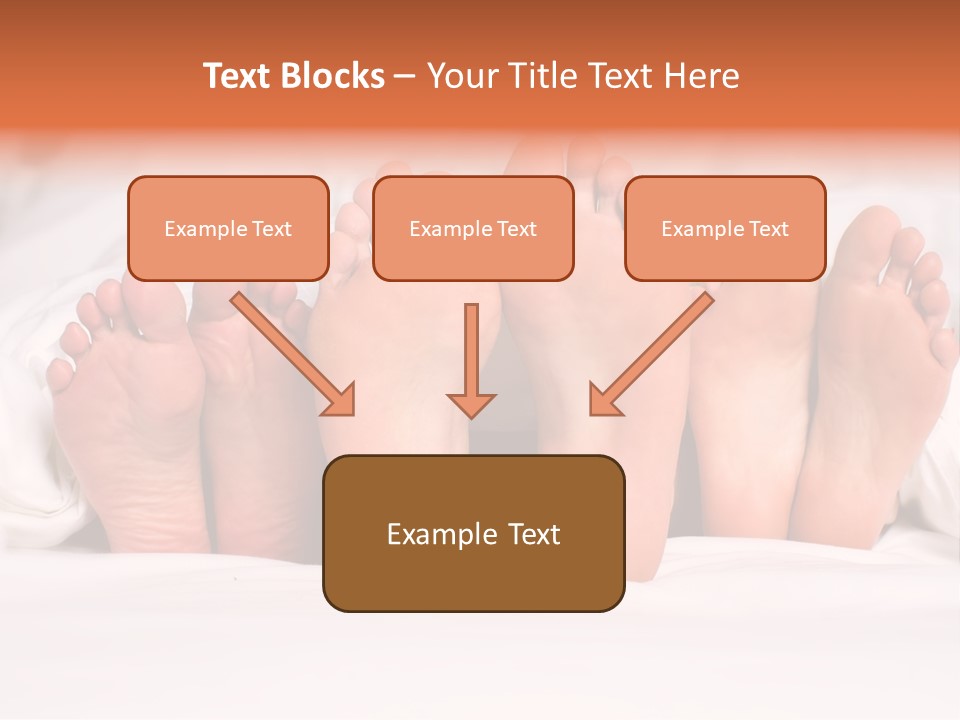 Text Blocks – Your Title Text Here

Example Text

Example Text

Example Text

Example Text